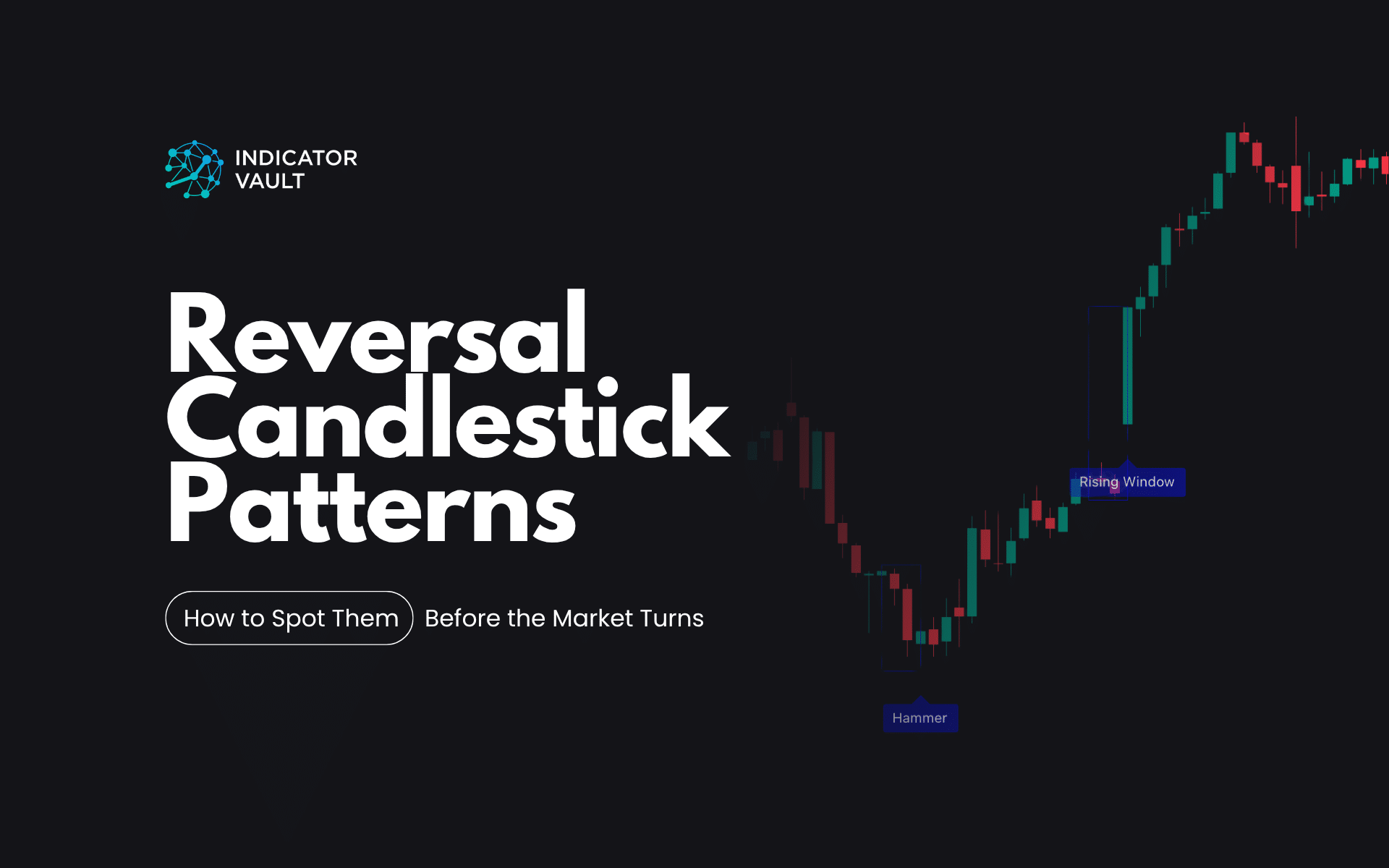 INDICATOR VAULT

Reversal Candlestick Patterns

How to Spot Them Before the Market Turns

Rising Window

Hammer